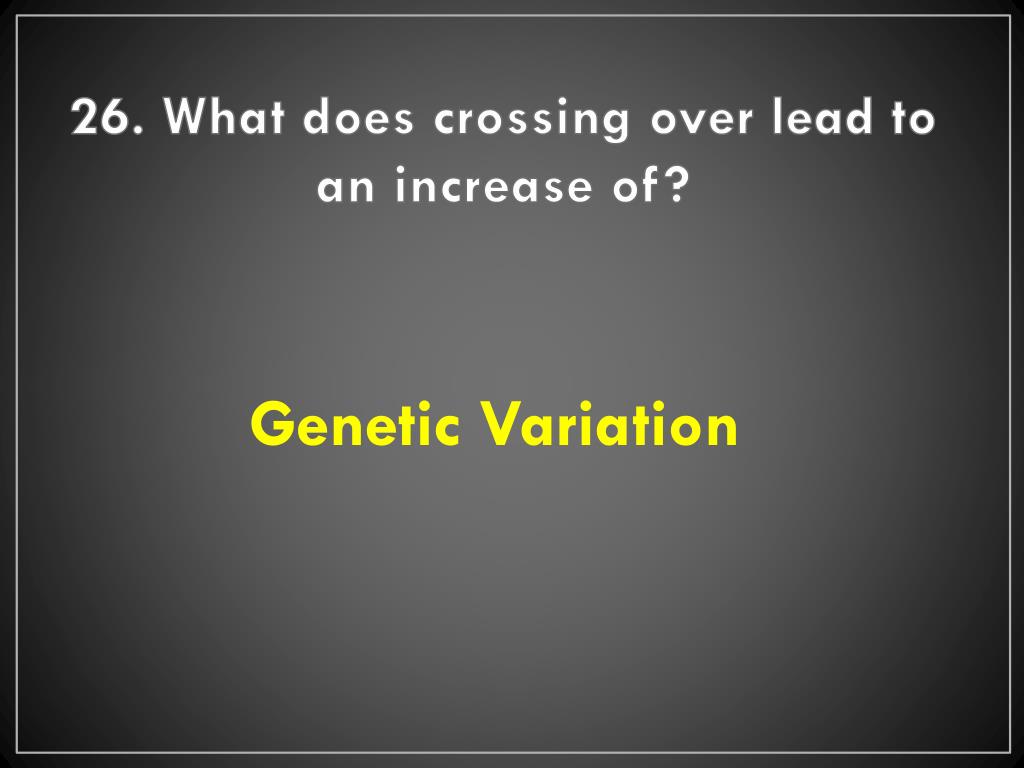 26. What does crossing over lead to an increase of?

Genetic Variation